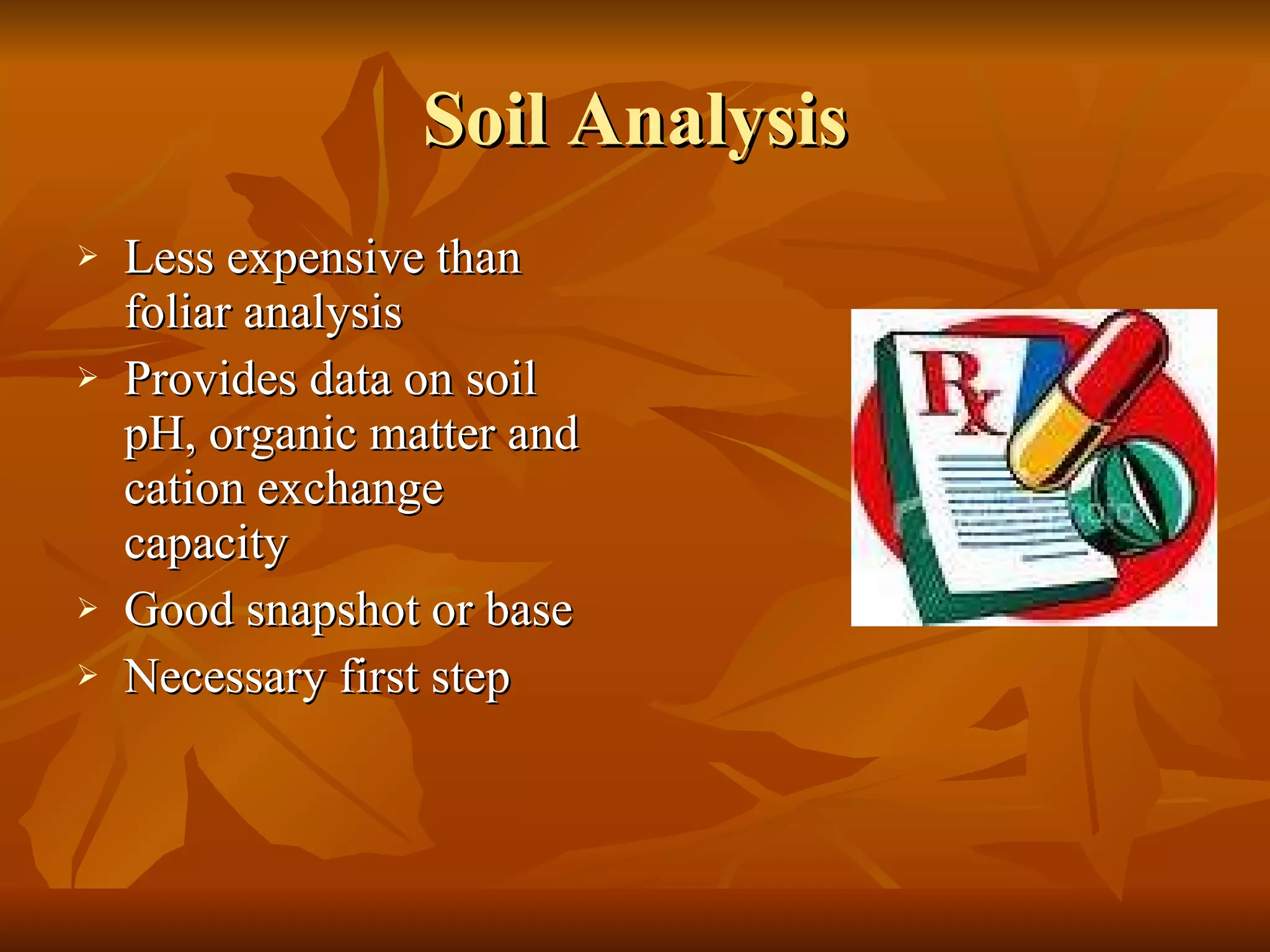 Soil Analysis

➢ Less expensive than foliar analysis
➢ Provides data on soil pH, organic matter and cation exchange capacity
➢ Good snapshot or base
➢ Necessary first step

Rx